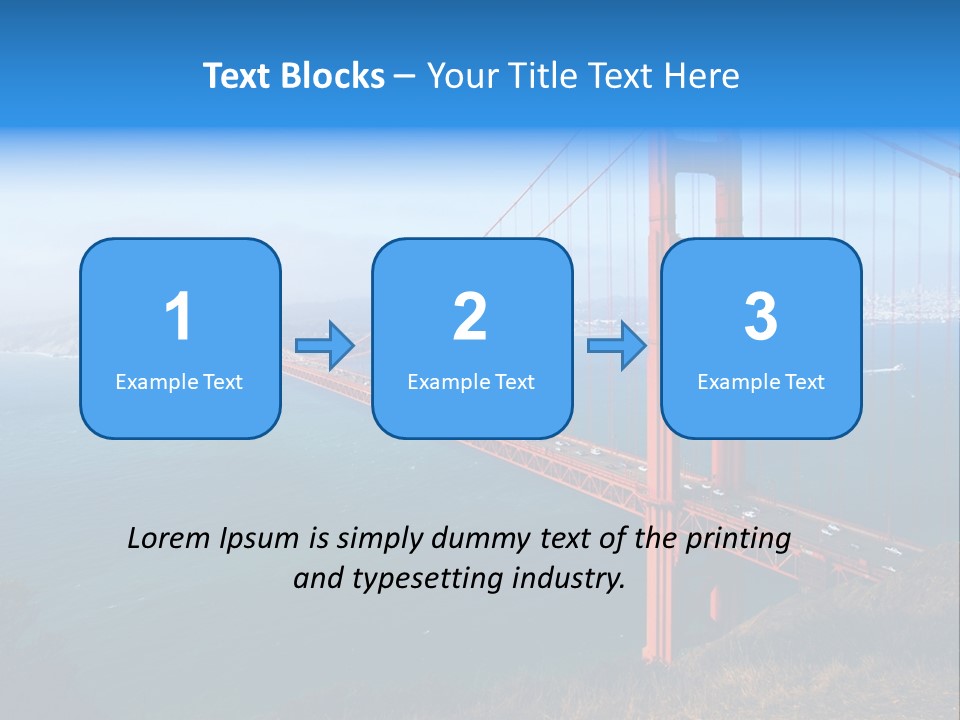 Text Blocks – Your Title Text Here

1
Example Text

2
Example Text

3
Example Text

Lorem Ipsum is simply dummy text of the printing and typesetting industry.